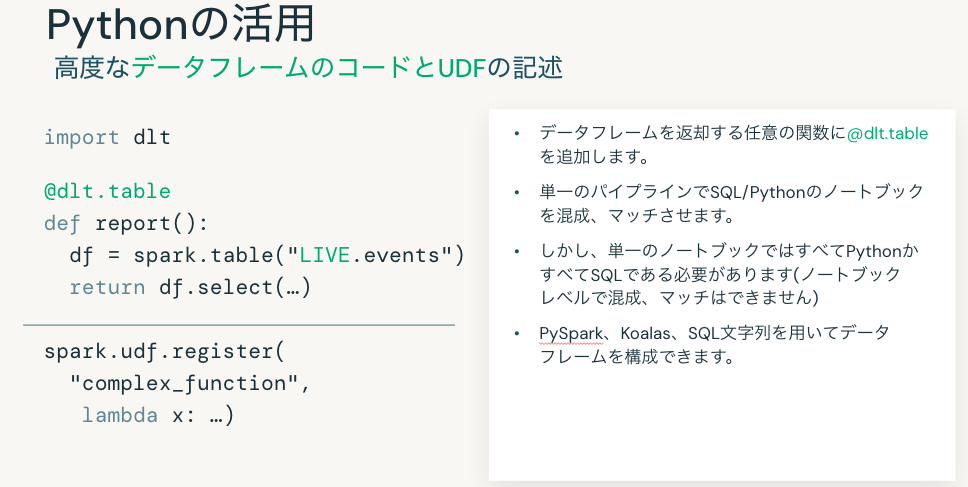 Pythonの活用
高度なデータフレームのコードとUDFの記述

import dlt

@dlt.table
def report():
  df = spark.table("LIVE.events")
  return df.select(…)

spark.udf.register(
  "complex_function",
   lambda x: …)

• データフレームを返却する任意の関数に@dlt.tableを追加します。
• 単一のパイプラインでSQL/Pythonのノートブックを混成、マッチさせます。
• しかし、単一のノートブックではすべてPythonかすべてSQLである必要があります(ノートブックレベルで混成、マッチはできません)
• PySpark、Koalas、SQL文字列を用いてデータフレームを構成できます。